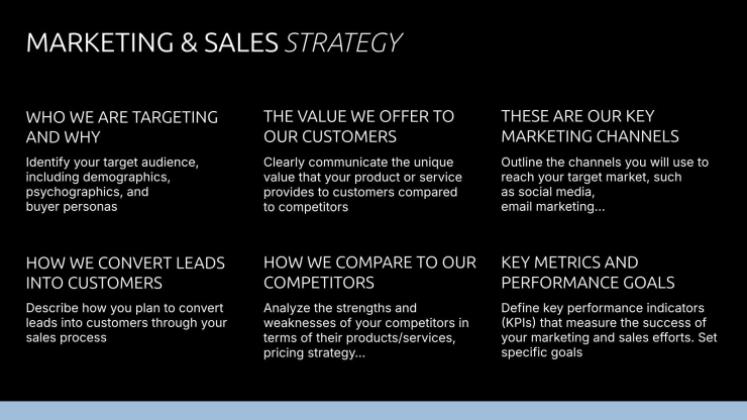 MARKETING & SALES STRATEGY

WHO WE ARE TARGETING AND WHY

Identify your target audience, including demographics, psychographics, and buyer personas

THE VALUE WE OFFER TO OUR CUSTOMERS

Clearly communicate the unique value that your product or service provides to customers compared to competitors

THESE ARE OUR KEY MARKETING CHANNELS

Outline the channels you will use to reach your target market, such as social media, email marketing...

HOW WE CONVERT LEADS INTO CUSTOMERS

Describe how you plan to convert leads into customers through your sales process

HOW WE COMPARE TO OUR COMPETITORS

Analyze the strengths and weaknesses of your competitors in terms of their products/services, pricing strategy...

KEY METRICS AND PERFORMANCE GOALS

Define key performance indicators (KPIs) that measure the success of your marketing and sales efforts. Set specific goals